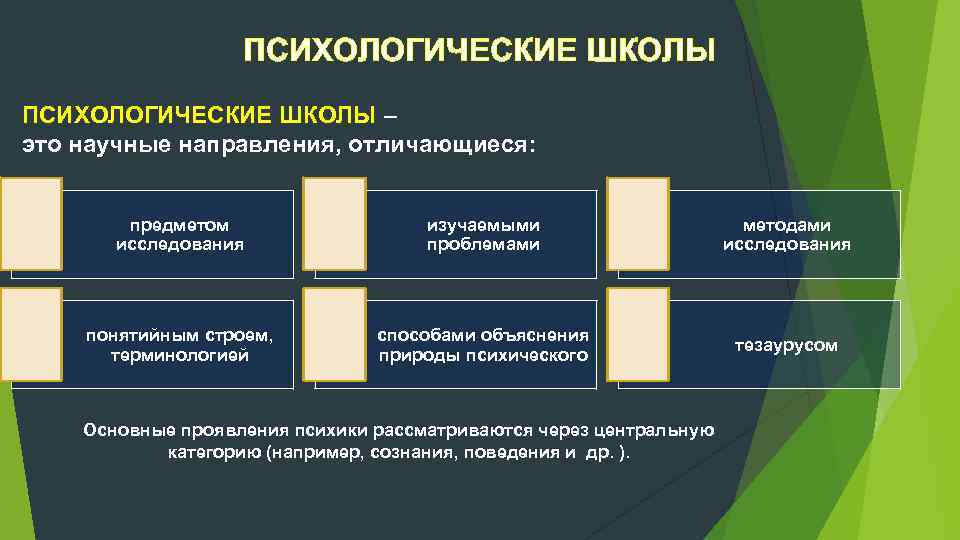 ПСИХОЛОГИЧЕСКИЕ ШКОЛЫ

ПСИХОЛОГИЧЕСКИЕ ШКОЛЫ – это научные направления, отличающиеся:

предметом исследования

изучаемыми проблемами

методами исследования

понятийным строем, терминологией

способами объяснения природы психического

тезаурусом

Основные проявления психики рассматриваются через центральную категорию (например, сознания, поведения и др. ).